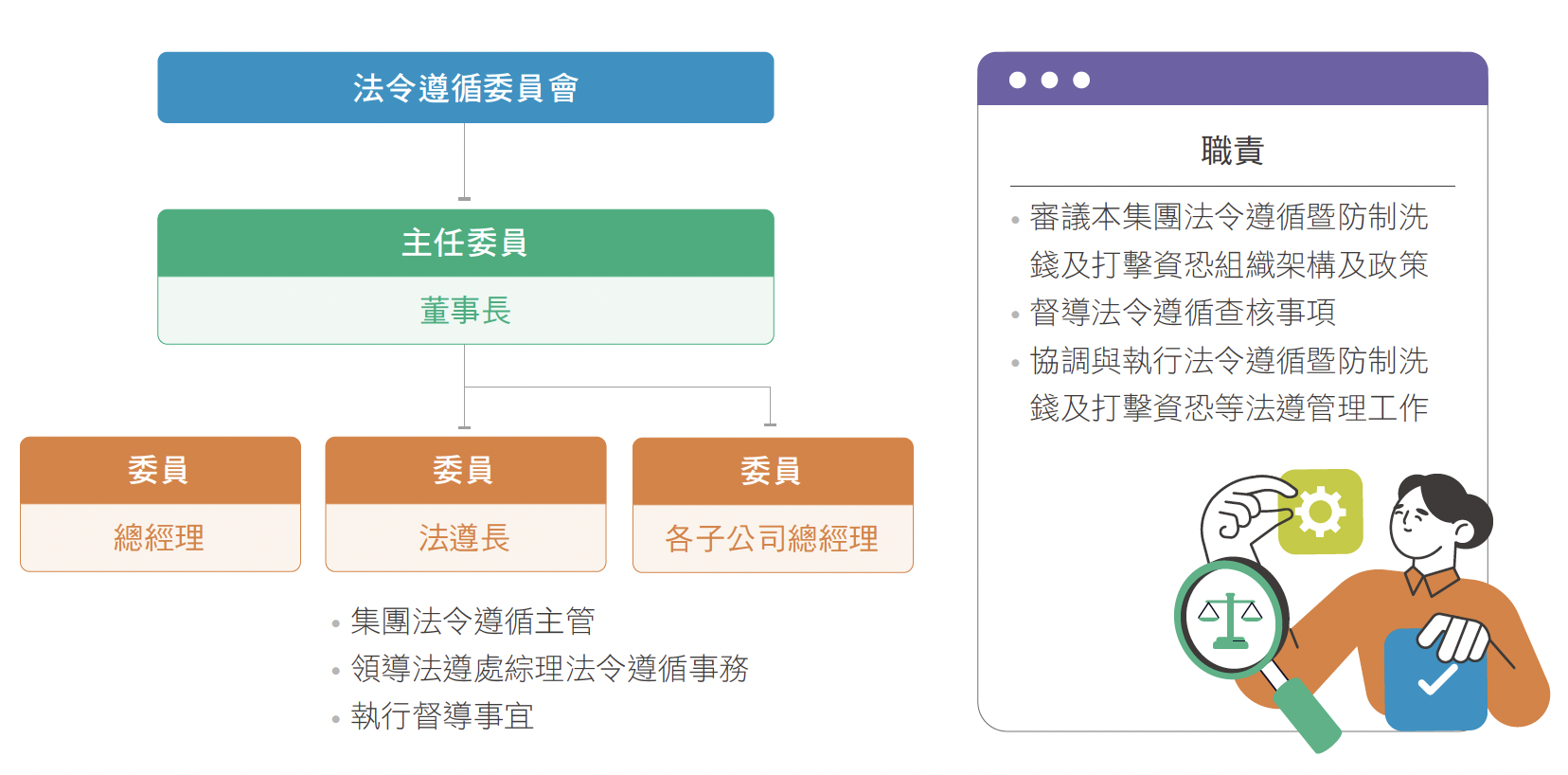 法令遵循委員會

主任委員

董事長

委員

總經理

委員

法遵長

委員

各子公司總經理

• 集團法令遵循主管
• 領導法遵處綜理法令遵循事務
• 執行督導事宜

職責

• 審議本集團法令遵循暨防制洗錢及打擊資恐組織架構及政策
• 督導法令遵循查核事項
• 協調與執行法令遵循暨防制洗錢及打擊資恐等法遵管理工作